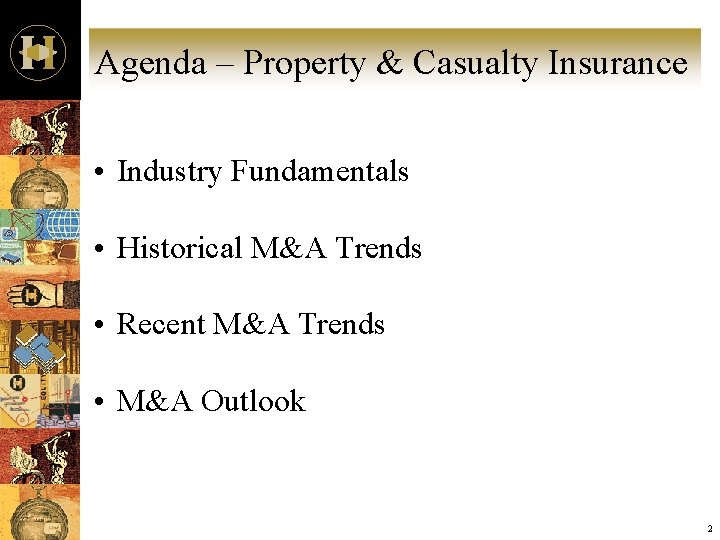 Agenda – Property & Casualty Insurance

• Industry Fundamentals

• Historical M&A Trends

• Recent M&A Trends

• M&A Outlook

2